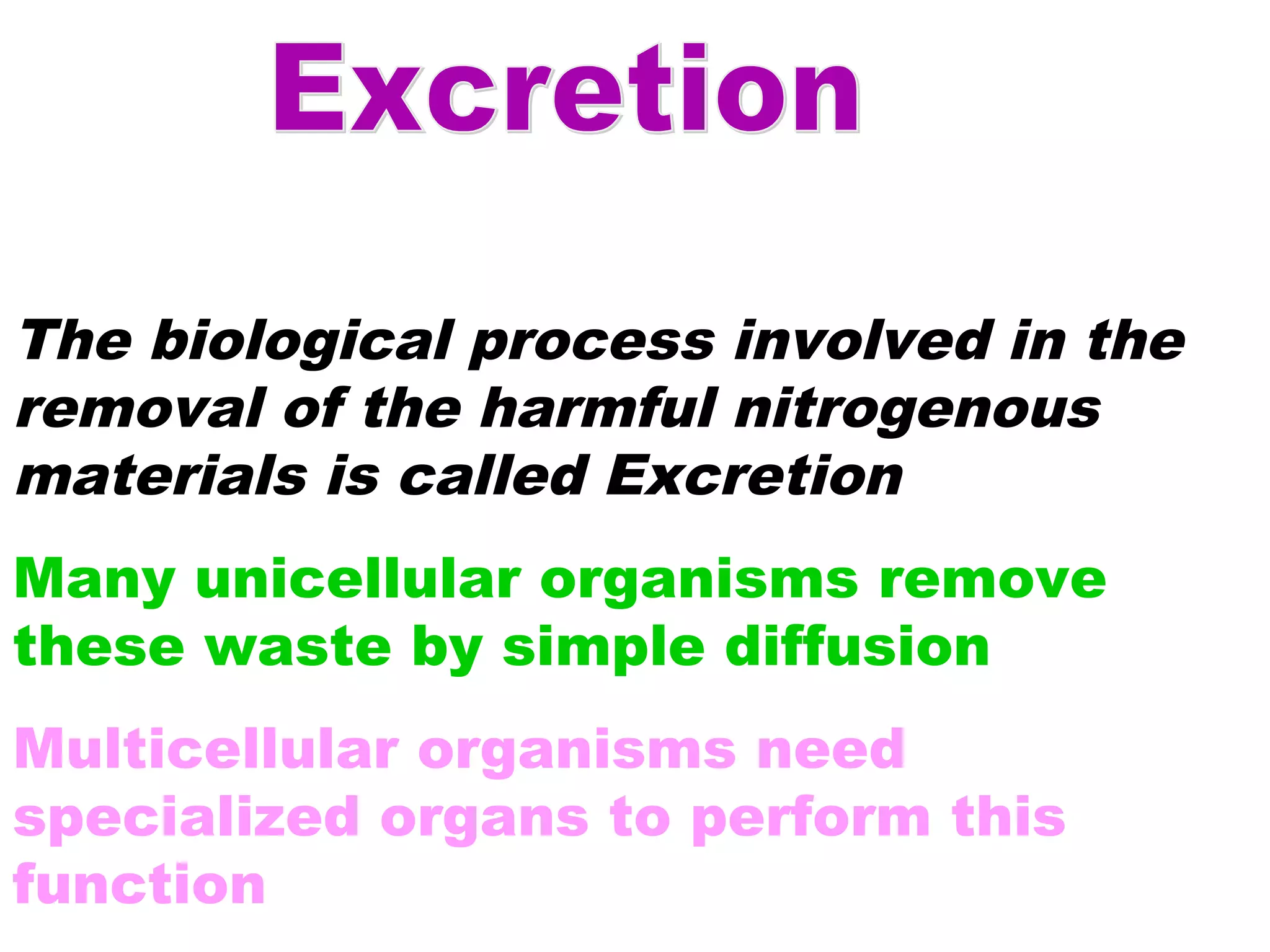 Excretion

The biological process involved in the removal of the harmful nitrogenous materials is called Excretion

Many unicellular organisms remove these waste by simple diffusion

Multicellular organisms need specialized organs to perform this function